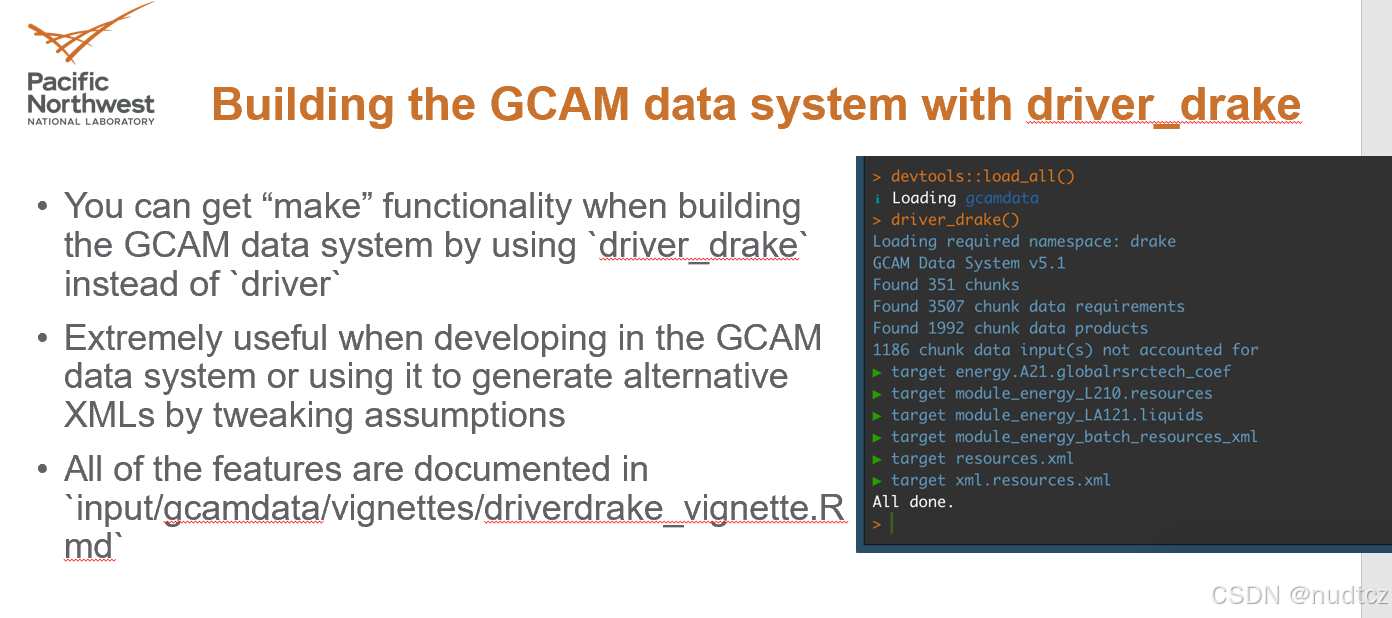 Pacific Northwest
NATIONAL LABORATORY

Building the GCAM data system with driver_drake

• You can get “make” functionality when building the GCAM data system by using `driver_drake` instead of `driver`

• Extremely useful when developing in the GCAM data system or using it to generate alternative XMLs by tweaking assumptions

• All of the features are documented in `input/gcamdata/vignettes/driverdrake_vignette.Rmd`

> devtools::load_all()
ℹ Loading gcamdata
> driver_drake()
Loading required namespace: drake
GCAM Data System v5.1
Found 351 chunks
Found 3507 chunk data requirements
Found 1992 chunk data products
1186 chunk data input(s) not accounted for
▶ target energy.A21.globalrsrctech_coef
▶ target module_energy_L210.resources
▶ target module_energy_LA121.liquids
▶ target module_energy_batch_resources_xml
▶ target resources.xml
▶ target xml.resources.xml
All done.
>

CSDN @nudtcz